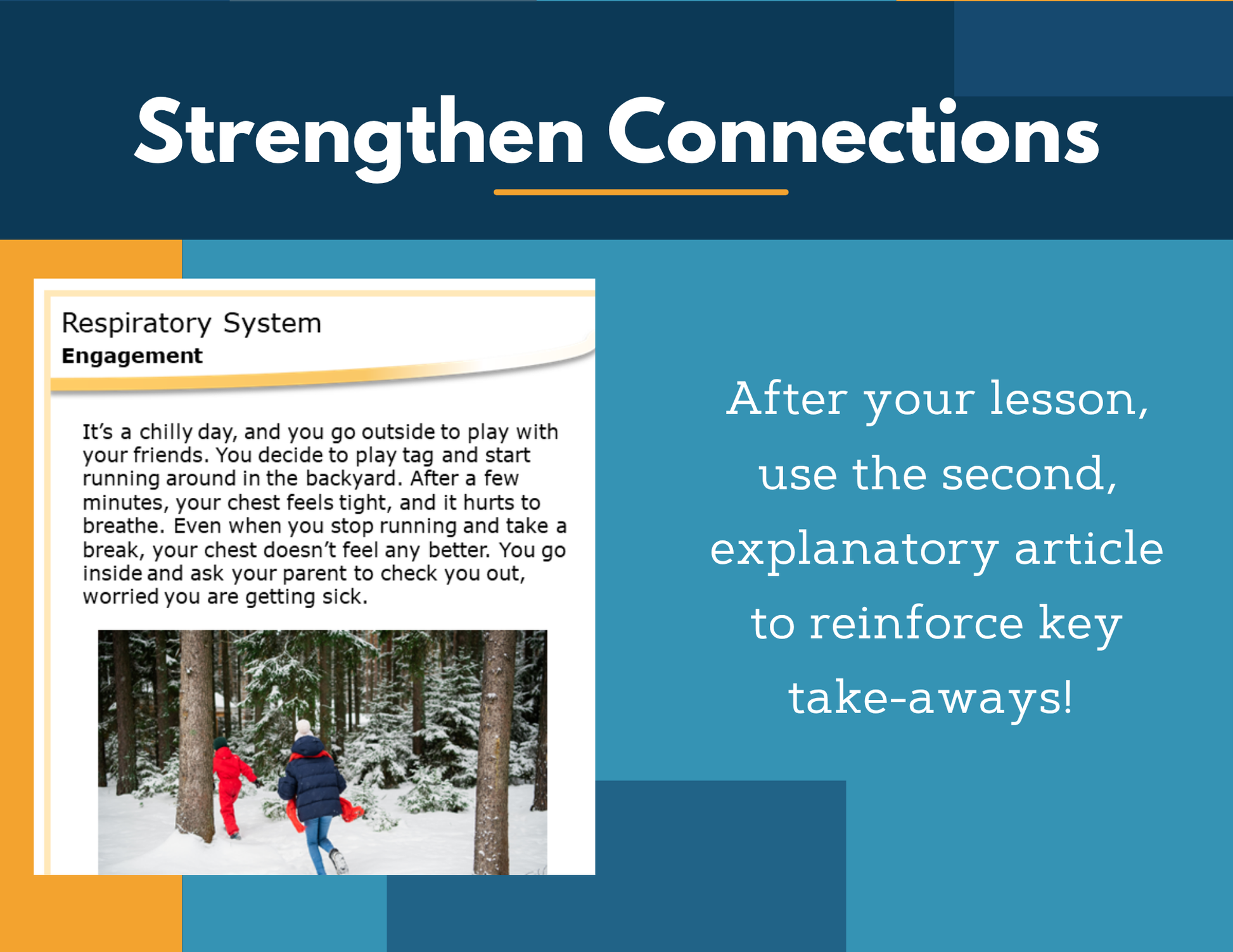 Strengthen Connections

Respiratory System
Engagement

It's a chilly day, and you go outside to play with your friends. You decide to play tag and start running around in the backyard. After a few minutes, your chest feels tight, and it hurts to breathe. Even when you stop running and take a break, your chest doesn't feel any better. You go inside and ask your parent to check you out, worried you are getting sick.

After your lesson, use the second, explanatory article to reinforce key take-aways!